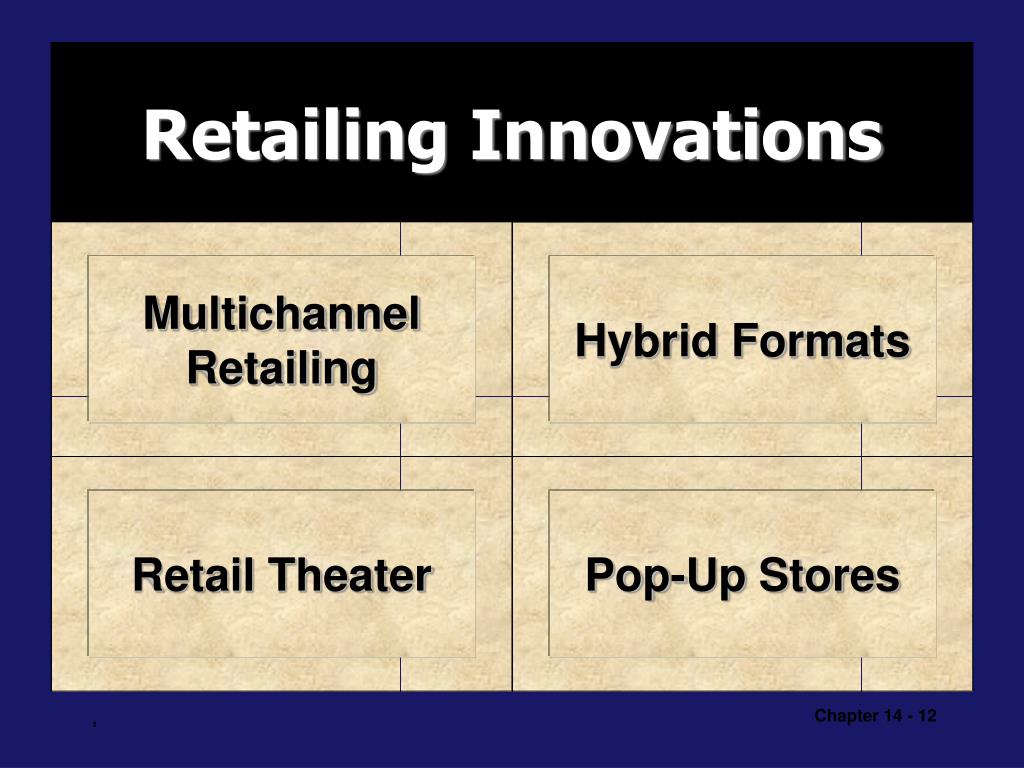 Retailing Innovations

Multichannel Retailing

Hybrid Formats

Retail Theater

Pop-Up Stores

Chapter 14 - 12